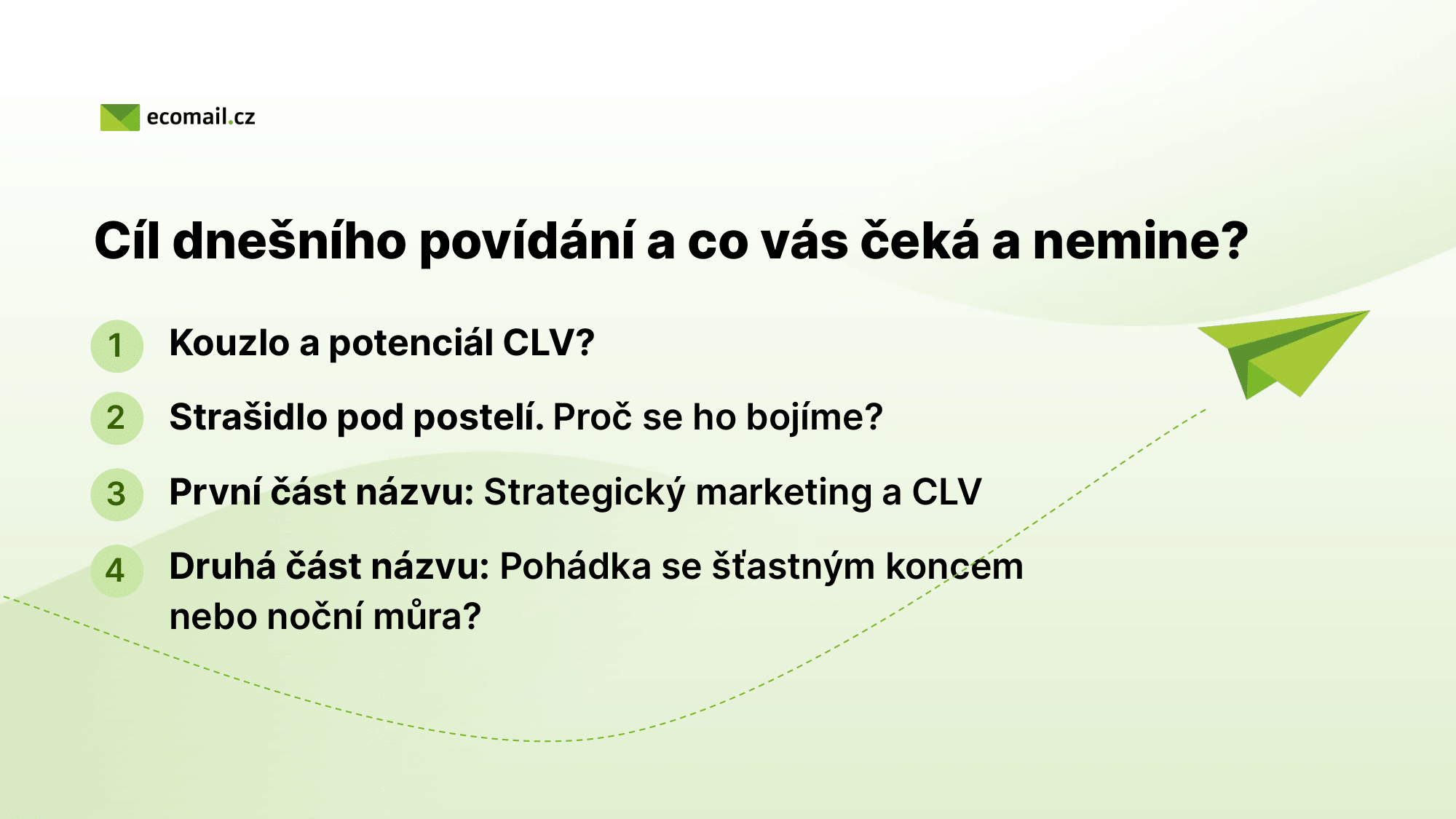 ecomail.cz

Cíl dnešního povídání a co vás čeká a nemine?

1 Kouzlo a potenciál CLV?

2 Strašidlo pod postelí. Proč se ho bojíme?

3 První část názvu: Strategický marketing a CLV

4 Druhá část názvu: Pohádka se šťastným koncem nebo noční můra?